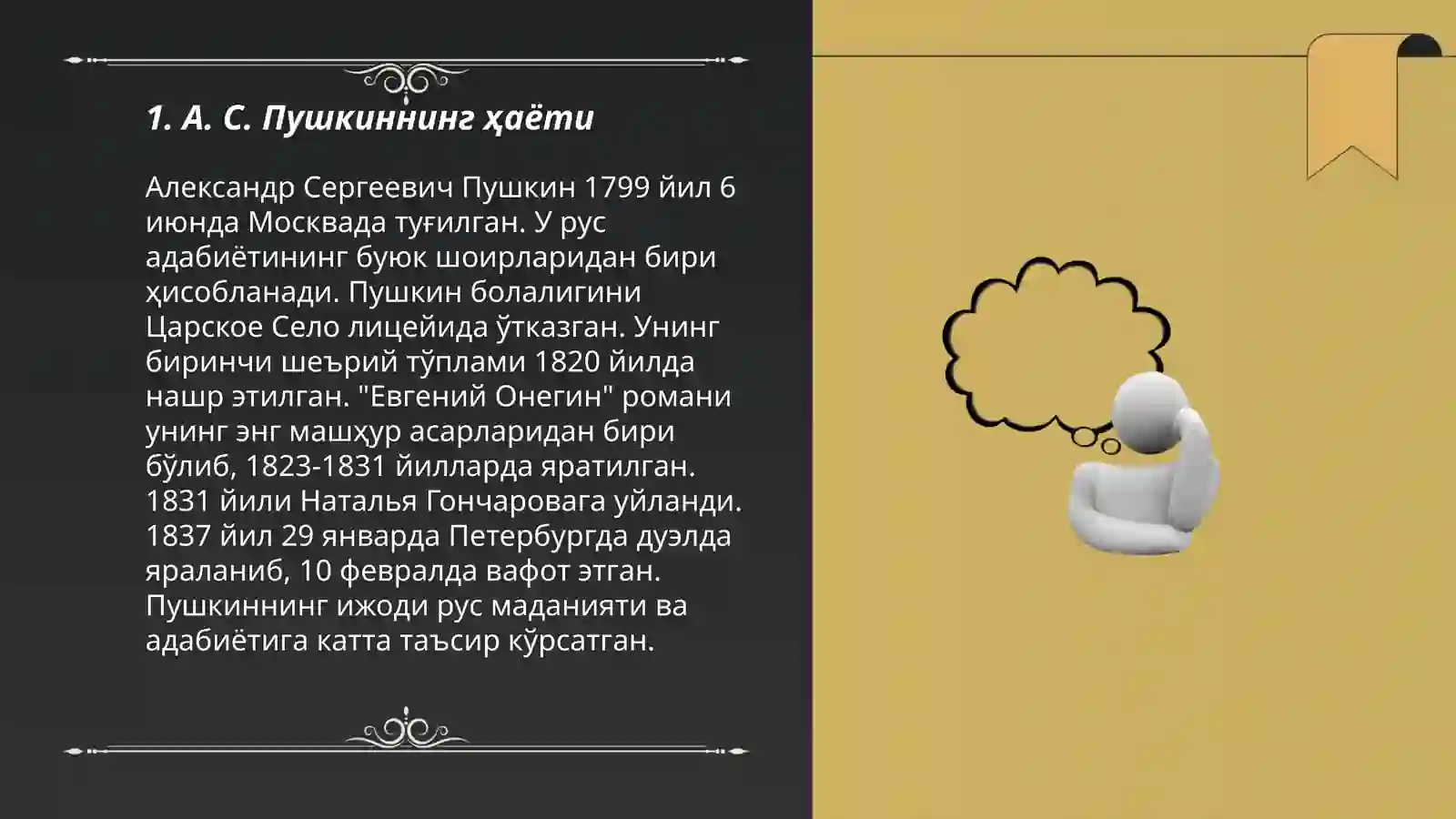 1. А. С. Пушкиннинг ҳаёти

Александр Сергеевич Пушкин 1799 йил 6 июнда Москвада туғилган. У рус адабиётининг буюк шоирларидан бири ҳисобланади. Пушкин болалигини Царское Село лицейида ўтказган. Унинг биринчи шеърий тўплами 1820 йилда нашр этилган. "Евгений Онегин" романи унинг энг машҳур асарларидан бири бўлиб, 1823-1831 йилларда яратилган. 1831 йили Наталья Гончаровага уйланди. 1837 йил 29 январда Петербургда дуэлда яраланиб, 10 февралда вафот этган. Пушкиннинг ижоди рус маданияти ва адабиётига катта таъсир кўрсатган.